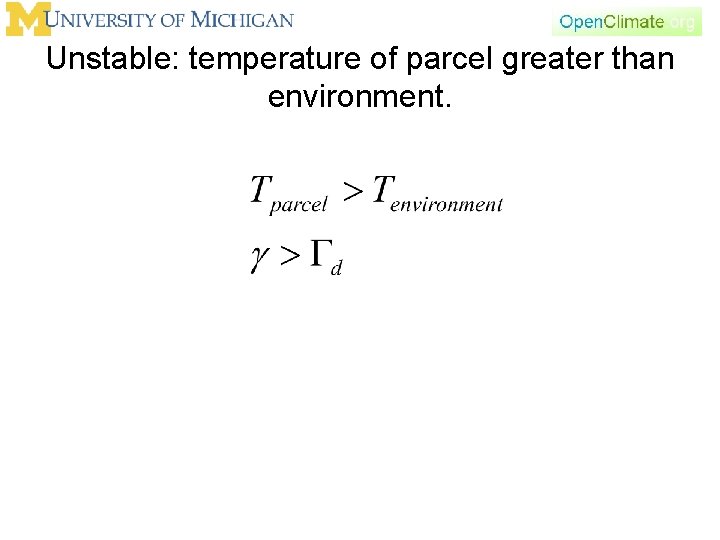 M UNIVERSITY OF MICHIGAN

OpenClimate.org

Unstable: temperature of parcel greater than environment.

$T_{parcel} > T_{environment}$

$\gamma > \Gamma_d$